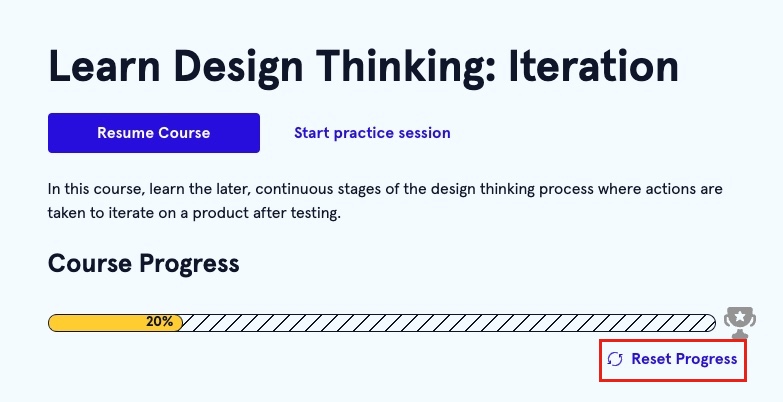 Learn Design Thinking: Iteration

Resume Course

Start practice session

In this course, learn the later, continuous stages of the design thinking process where actions are taken to iterate on a product after testing.

Course Progress

20%

Reset Progress